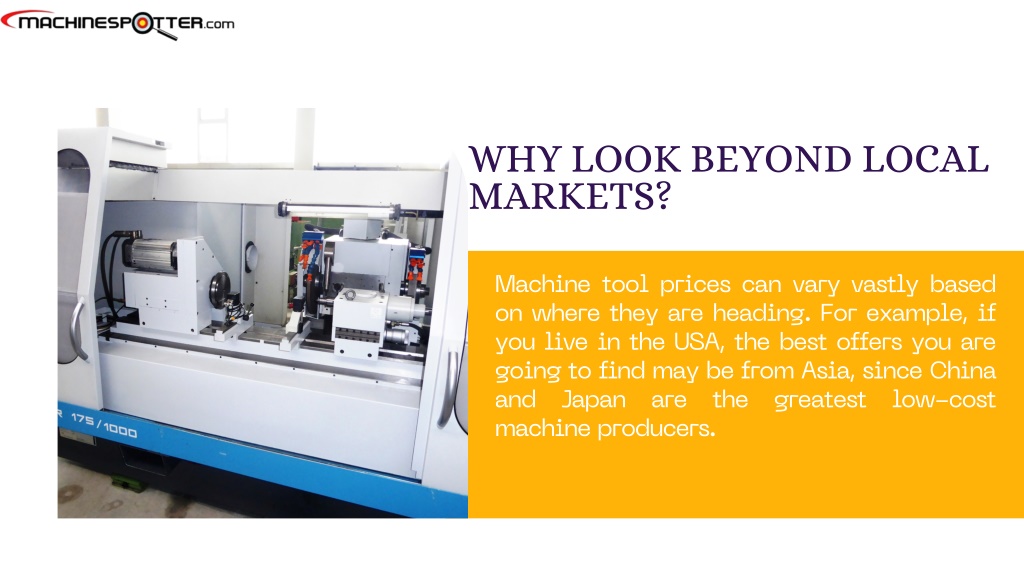 MACHINESPOTTER.com

WHY LOOK BEYOND LOCAL MARKETS?

Machine tool prices can vary vastly based on where they are heading. For example, if you live in the USA, the best offers you are going to find may be from Asia, since China and Japan are the greatest low-cost machine producers.

R 175/1000